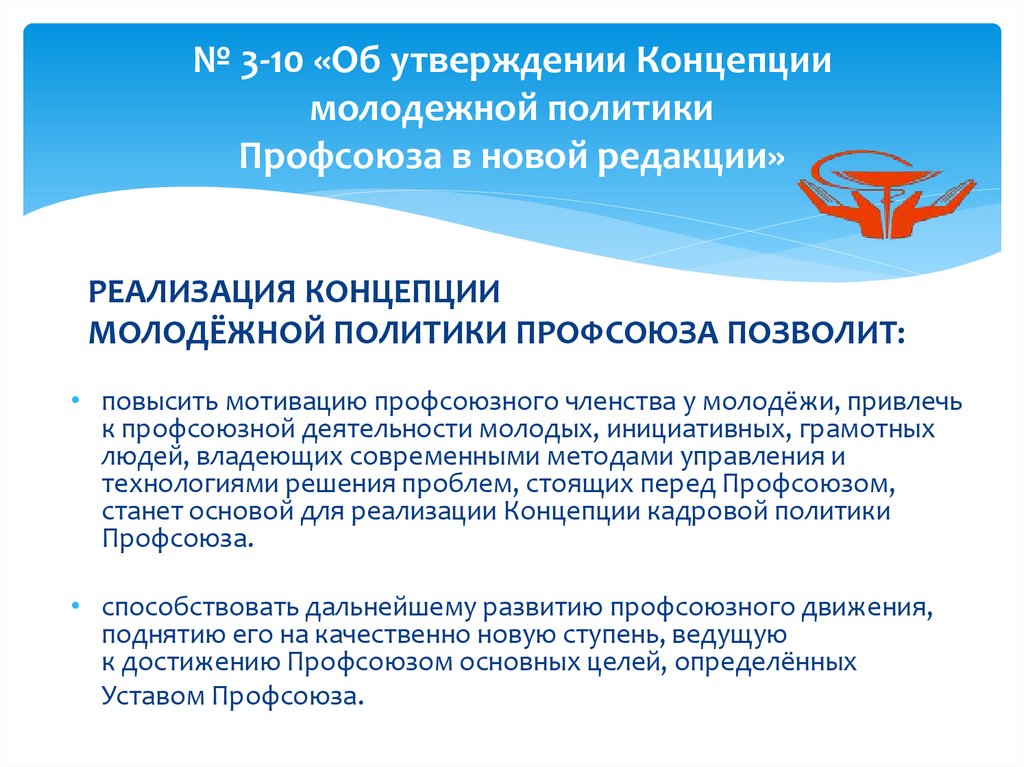 № 3-10 «Об утверждении Концепции молодежной политики Профсоюза в новой редакции»

РЕАЛИЗАЦИЯ КОНЦЕПЦИИ
МОЛОДЁЖНОЙ ПОЛИТИКИ ПРОФСОЮЗА ПОЗВОЛИТ:

• повысить мотивацию профсоюзного членства у молодёжи, привлечь к профсоюзной деятельности молодых, инициативных, грамотных людей, владеющих современными методами управления и технологиями решения проблем, стоящих перед Профсоюзом, станет основой для реализации Концепции кадровой политики Профсоюза.

• способствовать дальнейшему развитию профсоюзного движения, поднятию его на качественно новую ступень, ведущую к достижению Профсоюзом основных целей, определённых Уставом Профсоюза.